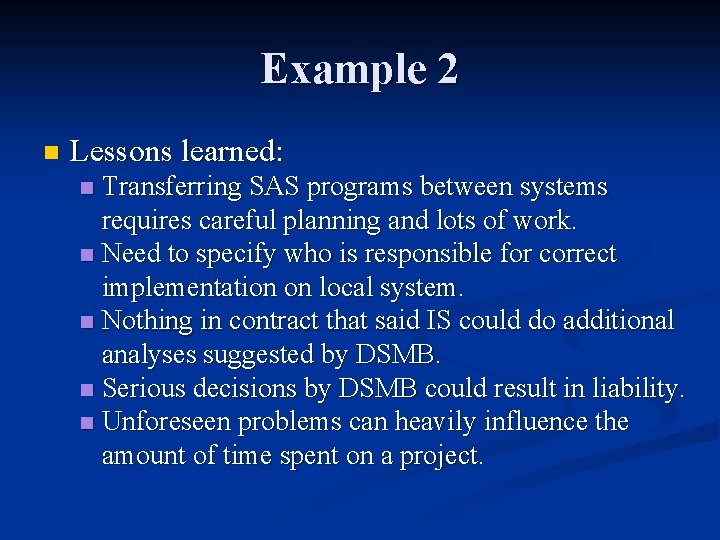 Example 2

• Lessons learned:
• Transferring SAS programs between systems requires careful planning and lots of work.
• Need to specify who is responsible for correct implementation on local system.
• Nothing in contract that said IS could do additional analyses suggested by DSMB.
• Serious decisions by DSMB could result in liability.
• Unforeseen problems can heavily influence the amount of time spent on a project.